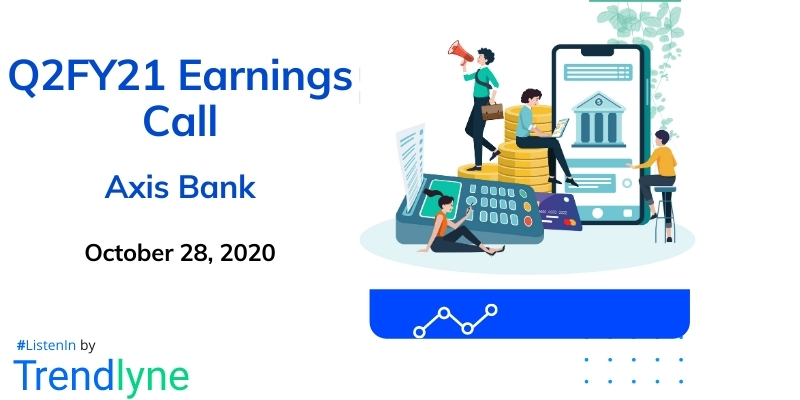 Q2FY21 Earnings Call

Axis Bank

October 28, 2020

#ListenIn by

Trendlyne